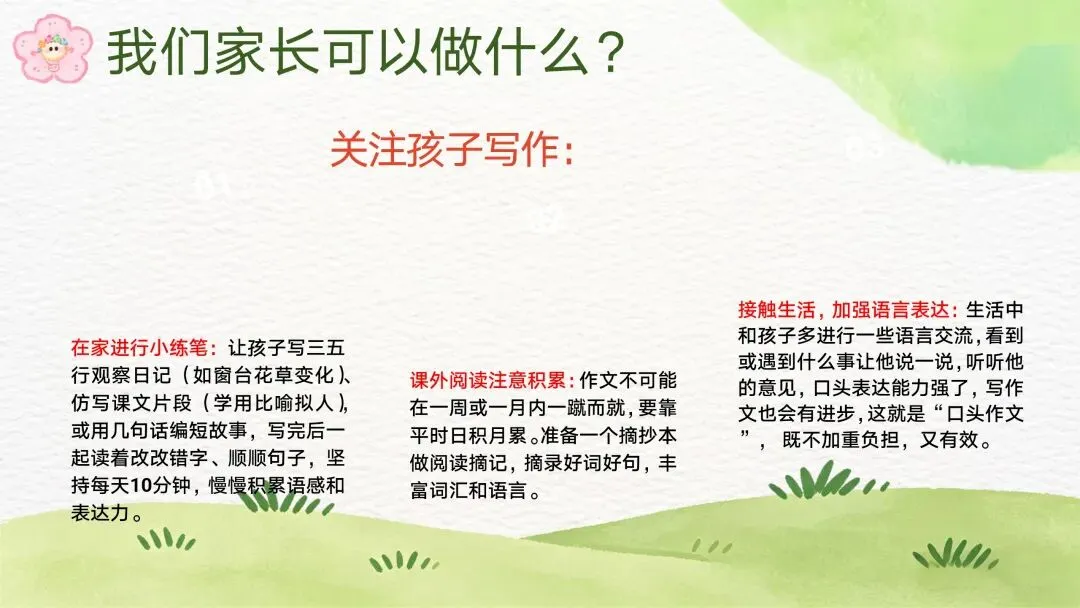 我们家长可以做什么？

关注孩子写作：

在家进行小练笔：让孩子写三五行观察日记（如窗台花草变化）、仿写课文片段（学用比喻拟人），或用几句话编短故事，写完后一起读着改改错字、顺顺句子，坚持每天10分钟，慢慢积累语感和表达力。

课外阅读注意积累：作文不可能在一周或一月内一蹴而就，要靠平时日积月累。准备一个摘抄本做阅读摘记，摘录好词好句，丰富词汇和语言。

接触生活，加强语言表达：生活中和孩子多进行一些语言交流，看到或遇到什么事让他说一说，听听他的意见，口头表达能力强了，写作文也会有进步，这就是“口头作文”，既不加重负担，又有效。